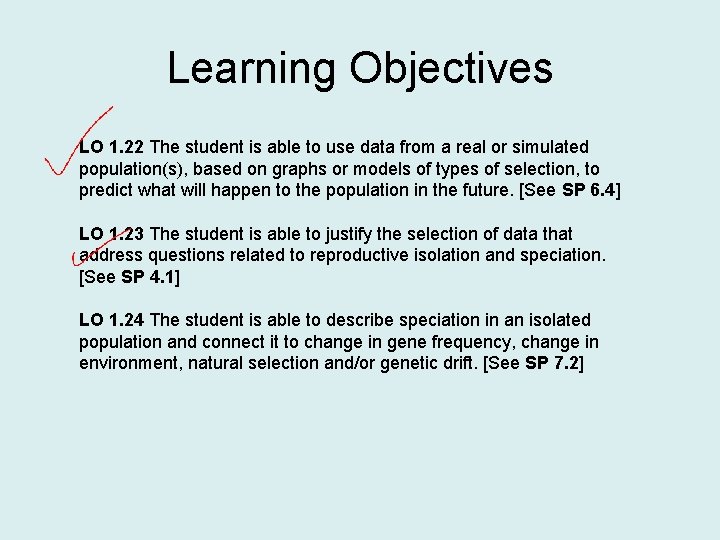 Learning Objectives

LO 1.22 The student is able to use data from a real or simulated population(s), based on graphs or models of types of selection, to predict what will happen to the population in the future. [See SP 6.4]

LO 1.23 The student is able to justify the selection of data that address questions related to reproductive isolation and speciation. [See SP 4.1]

LO 1.24 The student is able to describe speciation in an isolated population and connect it to change in gene frequency, change in environment, natural selection and/or genetic drift. [See SP 7.2]